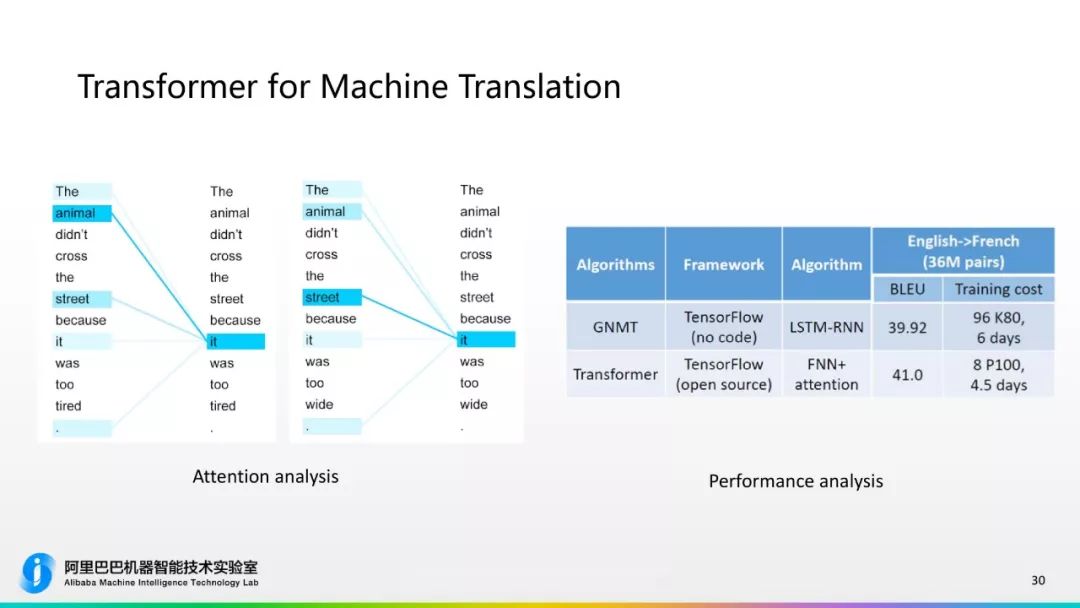 Transformer for Machine Translation

The
animal
didn't
cross
the
street
because
it
was
too
tired
.

The
animal
didn't
cross
the
street
because
it
was
too
tired
.

The
animal
didn't
cross
the
street
because
it
was
too
wide
.

The
animal
didn't
cross
the
street
because
it
was
too
wide
.

Attention analysis

| Algorithms | Framework | Algorithm | English->French (36M pairs) BLEU | English->French (36M pairs) Training cost |
|---|---|---|---|---|
| GNMT | TensorFlow (no code) | LSTM-RNN | 39.92 | 96 K80, 6 days |
| Transformer | TensorFlow (open source) | FNN+ attention | 41.0 | 8 P100, 4.5 days |

Performance analysis

阿里巴巴机器智能技术实验室
Alibaba Machine Intelligence Technology Lab

30